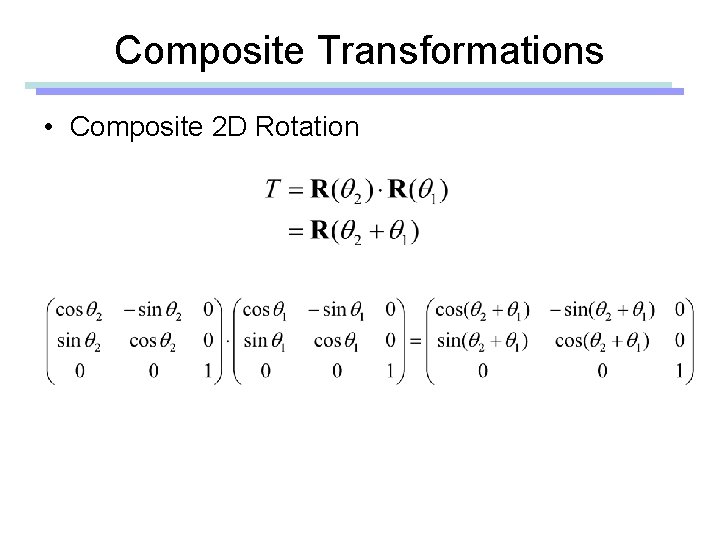 Composite Transformations

• Composite 2D Rotation

$T = \mathbf{R}(\theta_2) \cdot \mathbf{R}(\theta_1)$
$= \mathbf{R}(\theta_2 + \theta_1)$

$\begin{pmatrix} \cos\theta_2 & -\sin\theta_2 & 0 \\ \sin\theta_2 & \cos\theta_2 & 0 \\ 0 & 0 & 1 \end{pmatrix} \cdot \begin{pmatrix} \cos\theta_1 & -\sin\theta_1 & 0 \\ \sin\theta_1 & \cos\theta_1 & 0 \\ 0 & 0 & 1 \end{pmatrix} = \begin{pmatrix} \cos(\theta_2+\theta_1) & -\sin(\theta_2+\theta_1) & 0 \\ \sin(\theta_2+\theta_1) & \cos(\theta_2+\theta_1) & 0 \\ 0 & 0 & 1 \end{pmatrix}$